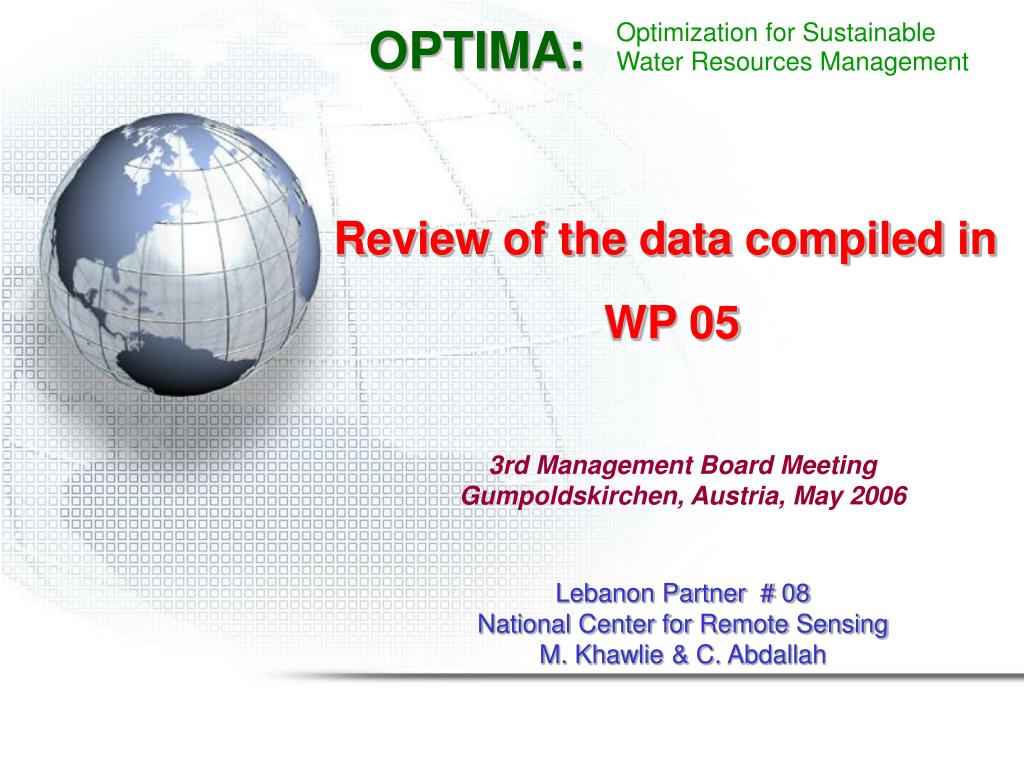 OPTIMA: Optimization for Sustainable Water Resources Management

Review of the data compiled in WP 05

3rd Management Board Meeting
Gumpoldskirchen, Austria, May 2006

Lebanon Partner # 08
National Center for Remote Sensing
M. Khawlie & C. Abdallah